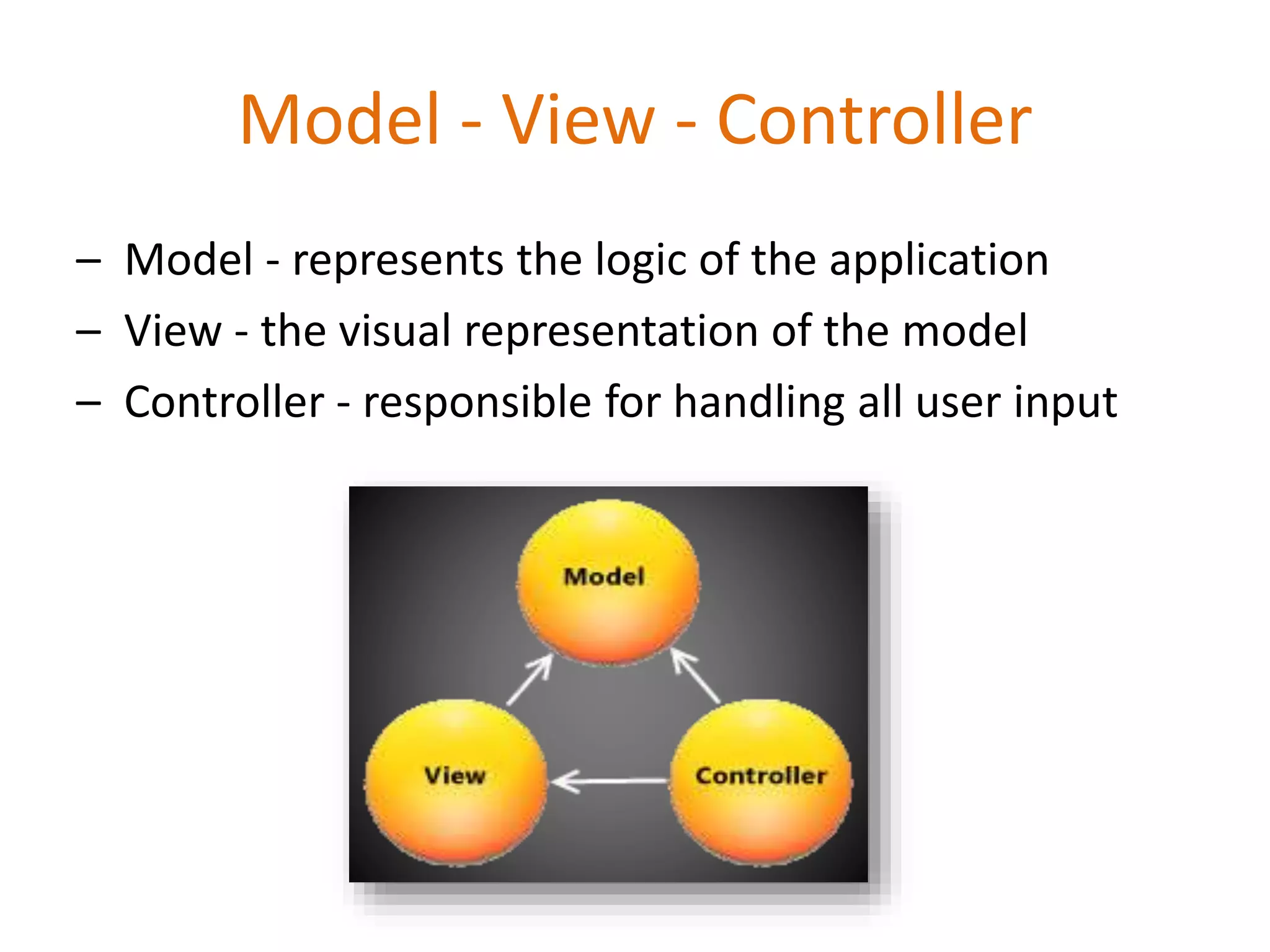 Model - View - Controller

– Model - represents the logic of the application
– View - the visual representation of the model
– Controller - responsible for handling all user input

Model

View

Controller